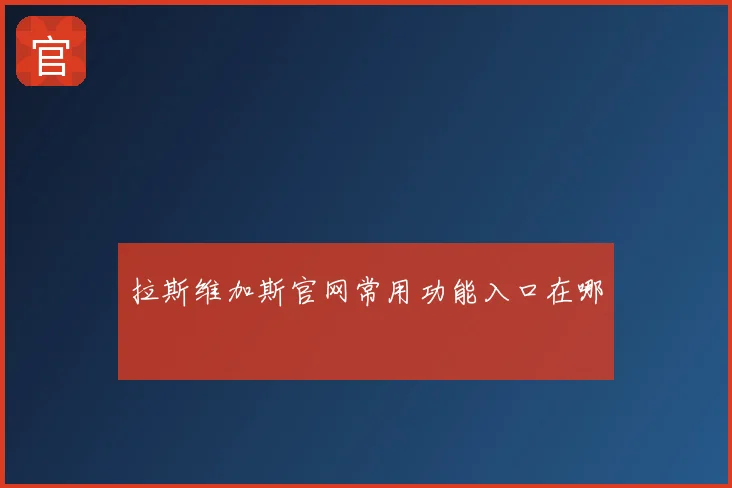 官

拉斯维加斯官网常用功能入口在哪